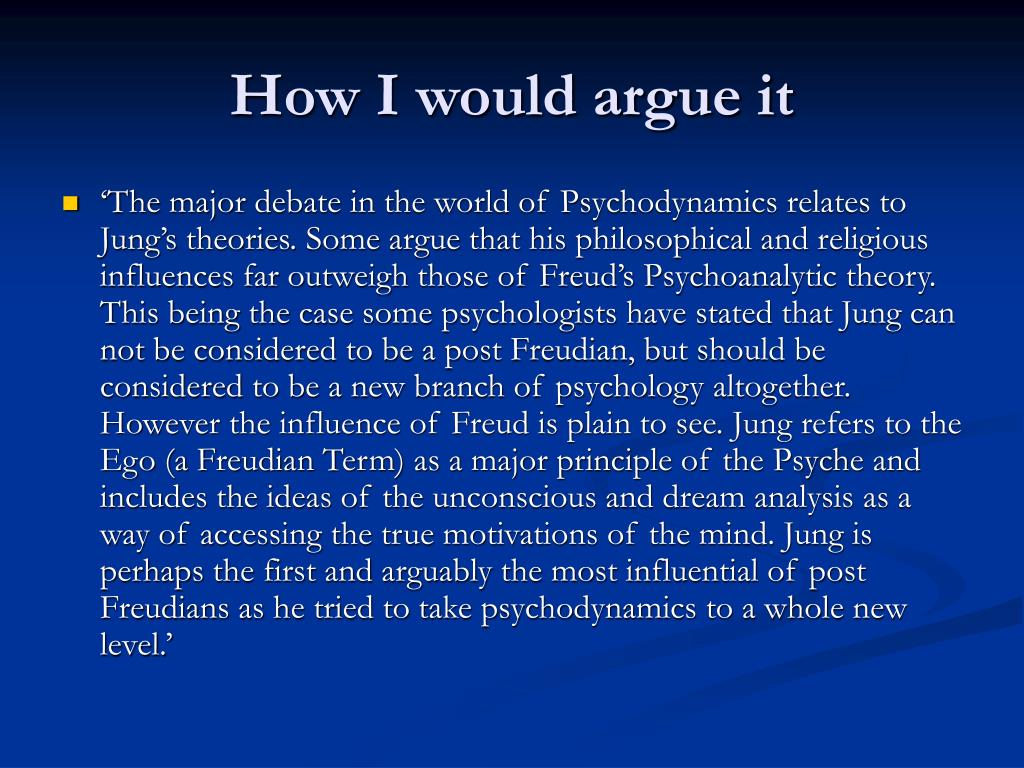 How I would argue it

‘The major debate in the world of Psychodynamics relates to Jung’s theories. Some argue that his philosophical and religious influences far outweigh those of Freud’s Psychoanalytic theory. This being the case some psychologists have stated that Jung can not be considered to be a post Freudian, but should be considered to be a new branch of psychology altogether. However the influence of Freud is plain to see. Jung refers to the Ego (a Freudian Term) as a major principle of the Psyche and includes the ideas of the unconscious and dream analysis as a way of accessing the true motivations of the mind. Jung is perhaps the first and arguably the most influential of post Freudians as he tried to take psychodynamics to a whole new level.’